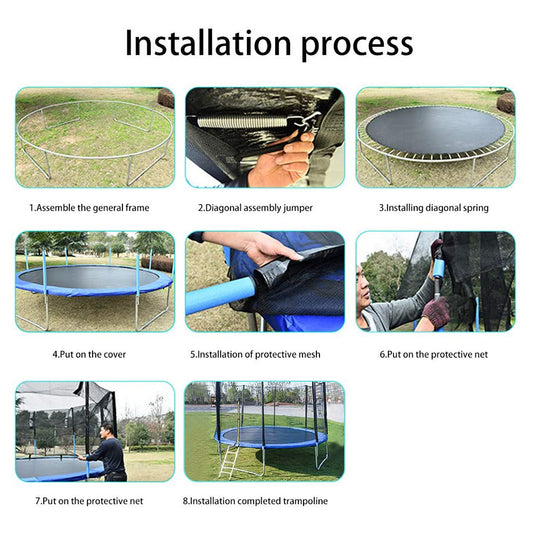 Installation process

1.Assemble the general frame

2.Diagonal assembly jumper

3.Installing diagonal spring

4.Put on the cover

5.Installation of protective mesh

6.Put on the protective net

7.Put on the protective net

8.Installation completed trampoline